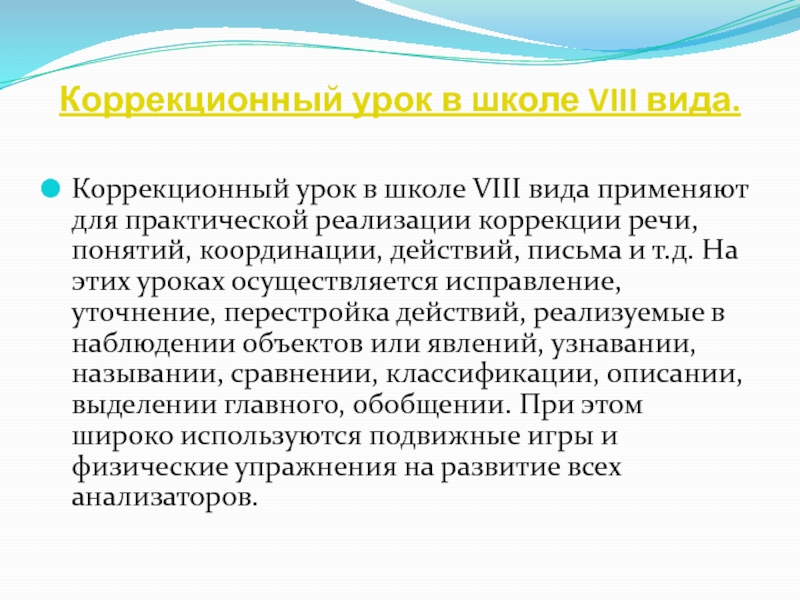 Коррекционный урок в школе VIII вида.

Коррекционный урок в школе VIII вида применяют для практической реализации коррекции речи, понятий, координации, действий, письма и т.д. На этих уроках осуществляется исправление, уточнение, перестройка действий, реализуемые в наблюдении объектов или явлений, узнавании, назывании, сравнении, классификации, описании, выделении главного, обобщении. При этом широко используются подвижные игры и физические упражнения на развитие всех анализаторов.